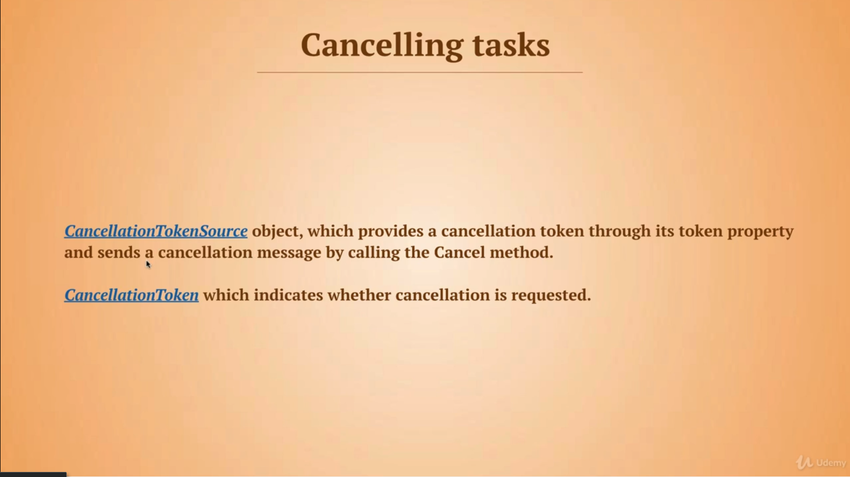 Cancelling tasks

CancellationTokenSource object, which provides a cancellation token through its token property and sends a cancellation message by calling the Cancel method.

CancellationToken which indicates whether cancellation is requested.

Udemy